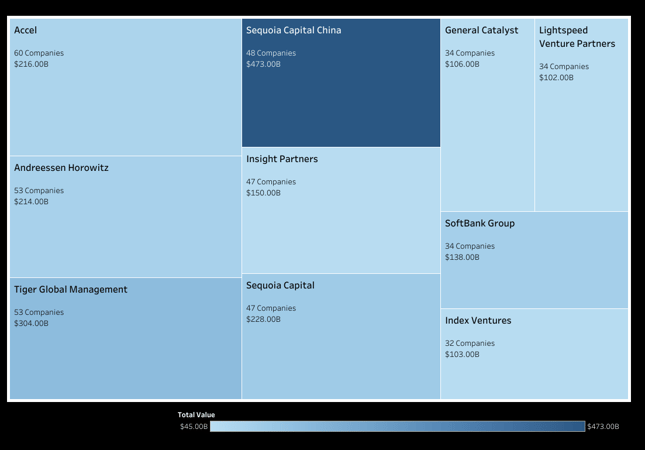 Accel

60 Companies
$216.00B

Andreessen Horowitz

53 Companies
$214.00B

Tiger Global Management

53 Companies
$304.00B

Sequoia Capital China

48 Companies
$473.00B

Insight Partners

47 Companies
$150.00B

Sequoia Capital

47 Companies
$228.00B

General Catalyst

34 Companies
$106.00B

Lightspeed Venture Partners

34 Companies
$102.00B

SoftBank Group

34 Companies
$138.00B

Index Ventures

32 Companies
$103.00B

Total Value
$45.00B
$473.00B